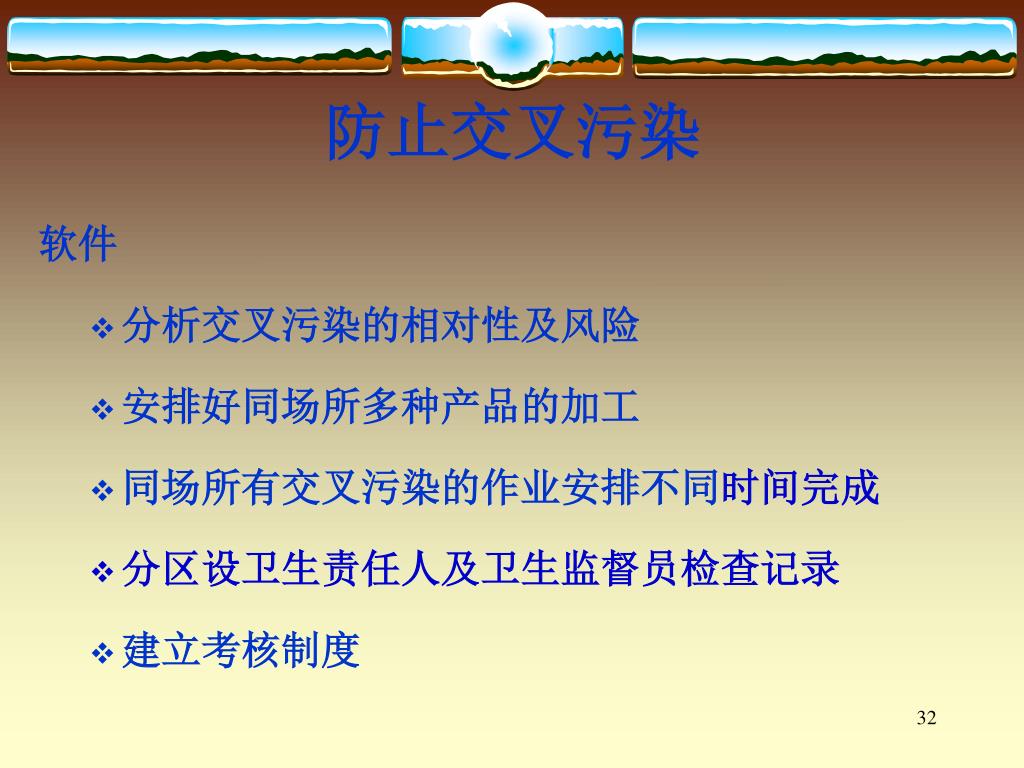 防止交叉污染

软件

❖ 分析交叉污染的相对性及风险

❖ 安排好同场所多种产品的加工

❖ 同场所有交叉污染的作业安排不同时间完成

❖ 分区设卫生责任人及卫生监督员检查记录

❖ 建立考核制度

32